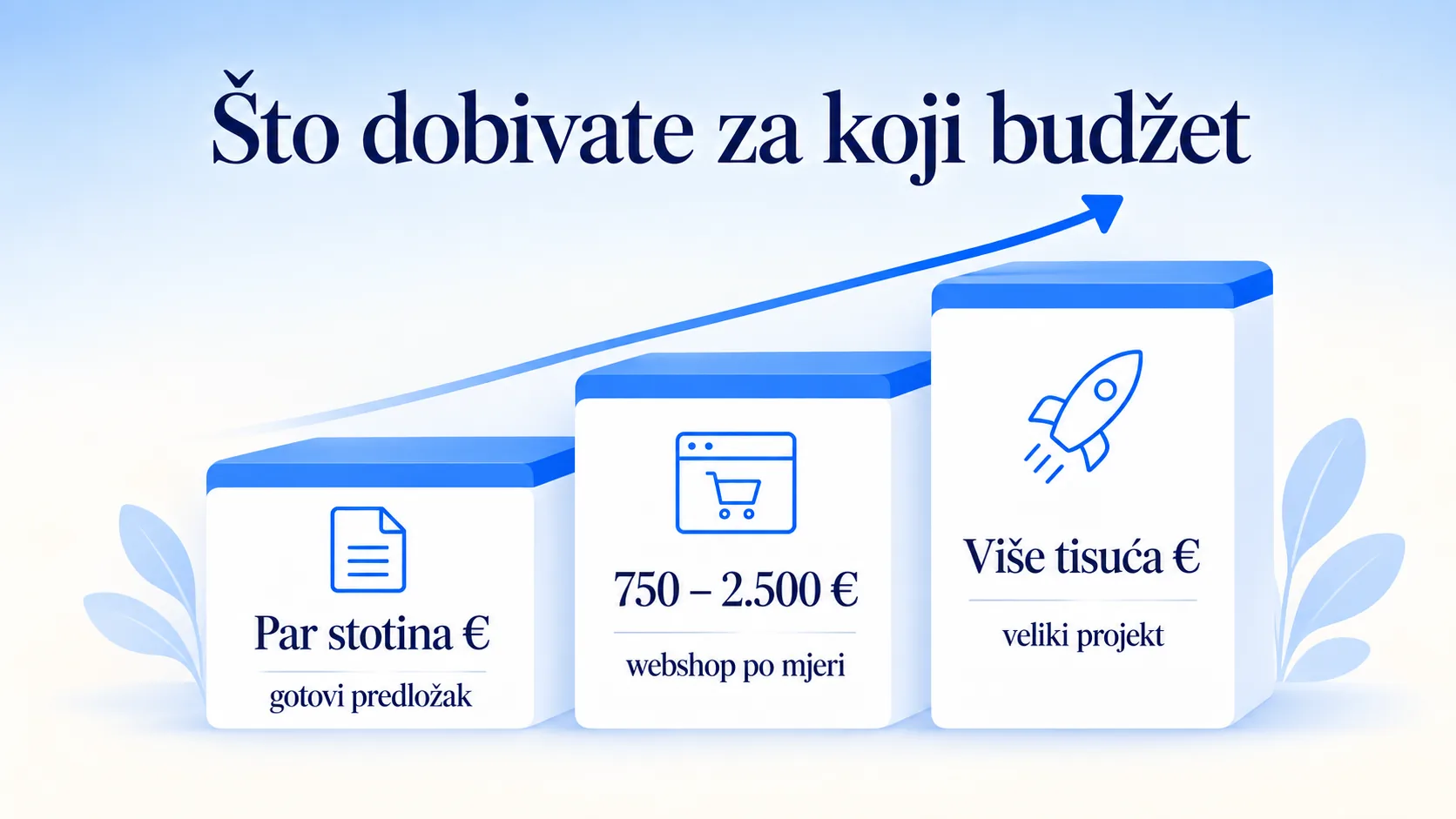 Što dobivate za koji budžet

Par stotina €
gotovi predložak

750 – 2.500 €
webshop po mjeri

Više tisuća €
veliki projekt